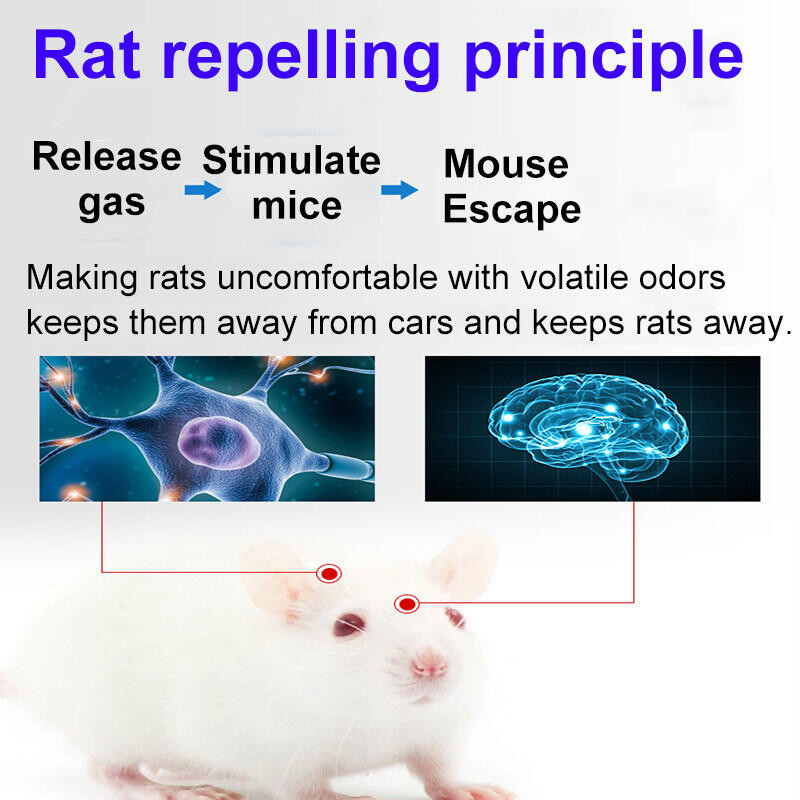 Rat repelling principle

Release gas → Stimulate mice → Mouse Escape

Making rats uncomfortable with volatile odors keeps them away from cars and keeps rats away.